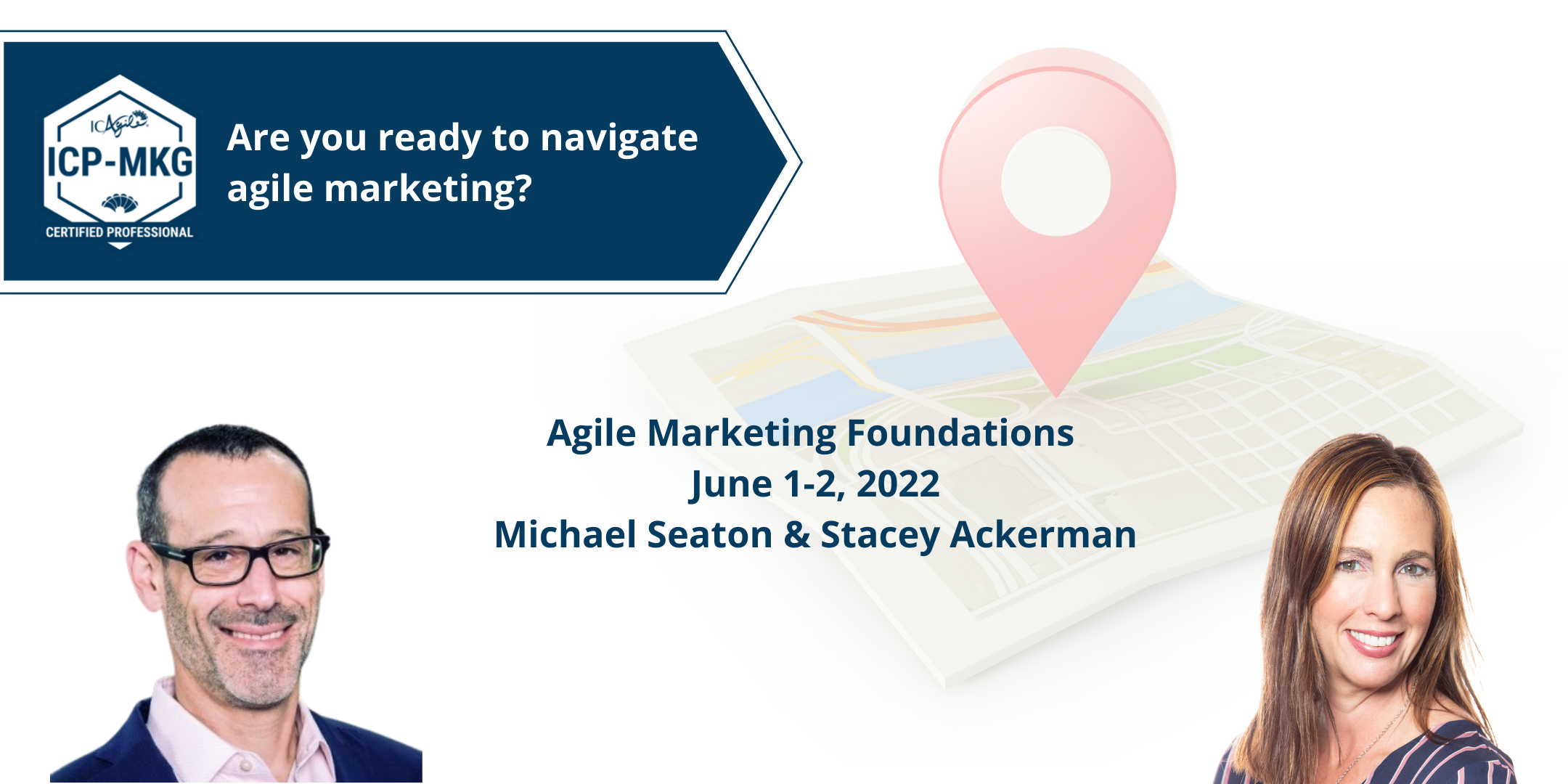 ICAgile
ICP-MKG
CERTIFIED PROFESSIONAL

Are you ready to navigate agile marketing?

Agile Marketing Foundations
June 1-2, 2022
Michael Seaton & Stacey Ackerman